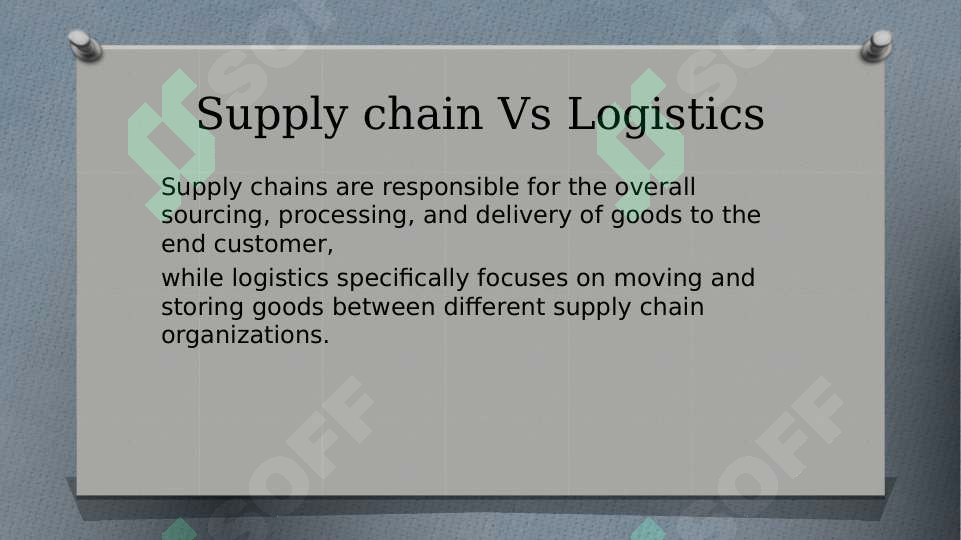 Supply chain Vs Logistics

Supply chains are responsible for the overall sourcing, processing, and delivery of goods to the end customer,

while logistics specifically focuses on moving and storing goods between different supply chain organizations.